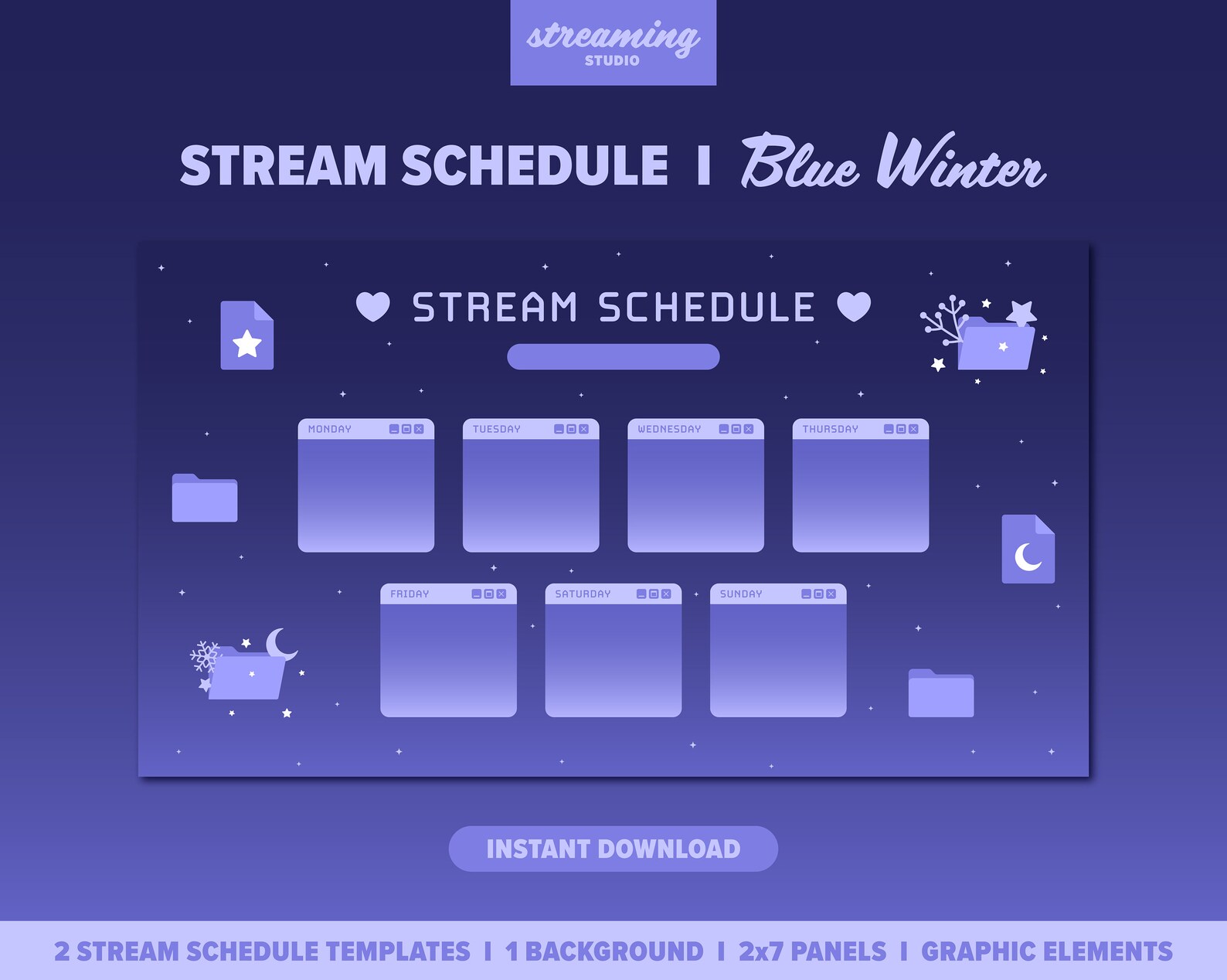 streaming
STUDIO

STREAM SCHEDULE I Blue Winter

STREAM SCHEDULE

MONDAY

TUESDAY

WEDNESDAY

THURSDAY

FRIDAY

SATURDAY

SUNDAY

INSTANT DOWNLOAD

2 STREAM SCHEDULE TEMPLATES I 1 BACKGROUND I 2x7 PANELS I GRAPHIC ELEMENTS